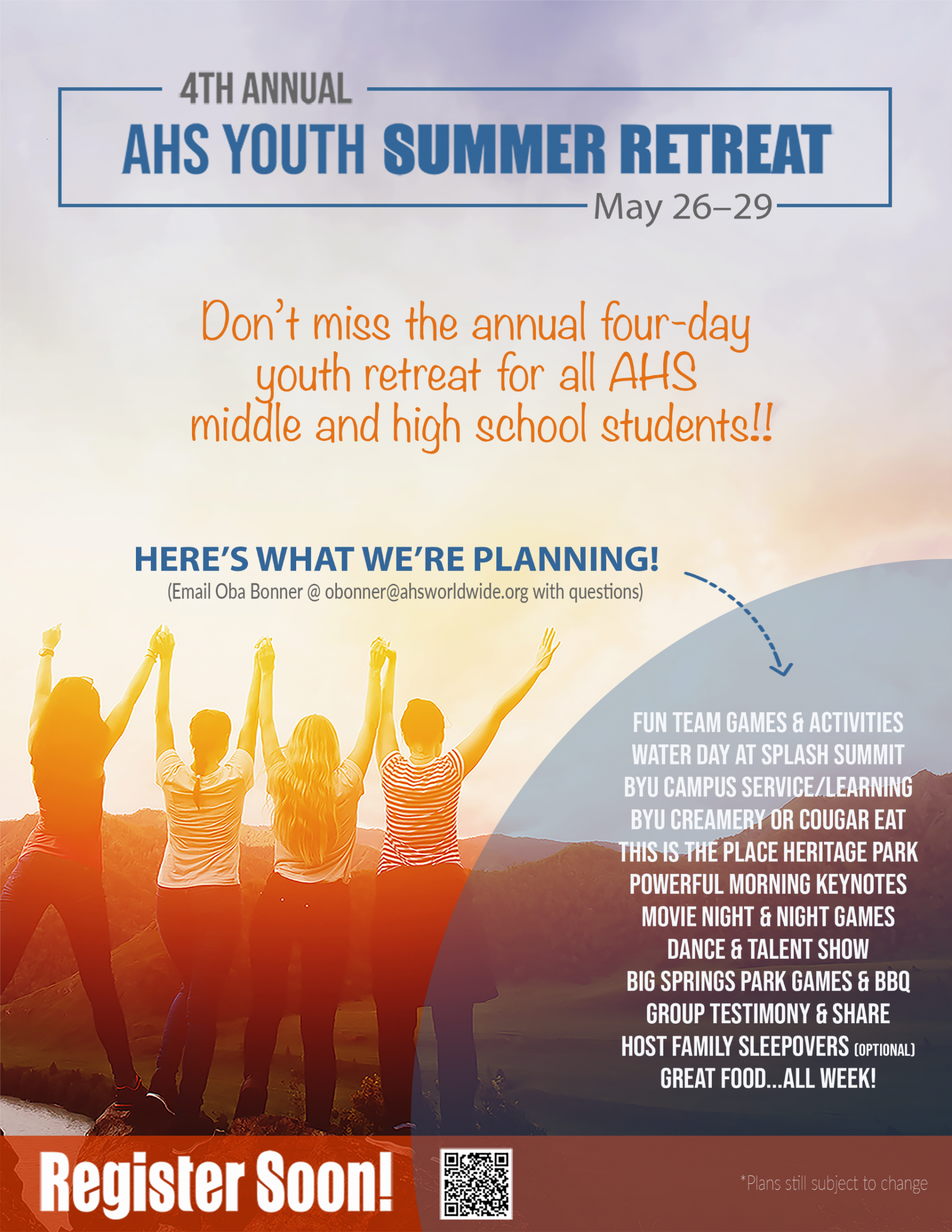 4TH ANNUAL
AHS YOUTH SUMMER RETREAT
May 26–29

Don't miss the annual four-day youth retreat for all AHS middle and high school students!!

HERE'S WHAT WE'RE PLANNING!
(Email Oba Bonner @ obonner@ahsworldwide.org with questions)

FUN TEAM GAMES & ACTIVITIES
WATER DAY AT SPLASH SUMMIT
BYU CAMPUS SERVICE/LEARNING
BYU CREAMERY OR COUGAR EAT
THIS IS THE PLACE HERITAGE PARK
POWERFUL MORNING KEYNOTES
MOVIE NIGHT & NIGHT GAMES
DANCE & TALENT SHOW
BIG SPRINGS PARK GAMES & BBQ
GROUP TESTIMONY & SHARE
HOST FAMILY SLEEPOVERS (OPTIONAL)
GREAT FOOD...ALL WEEK!

Register Soon!

*Plans still subject to change